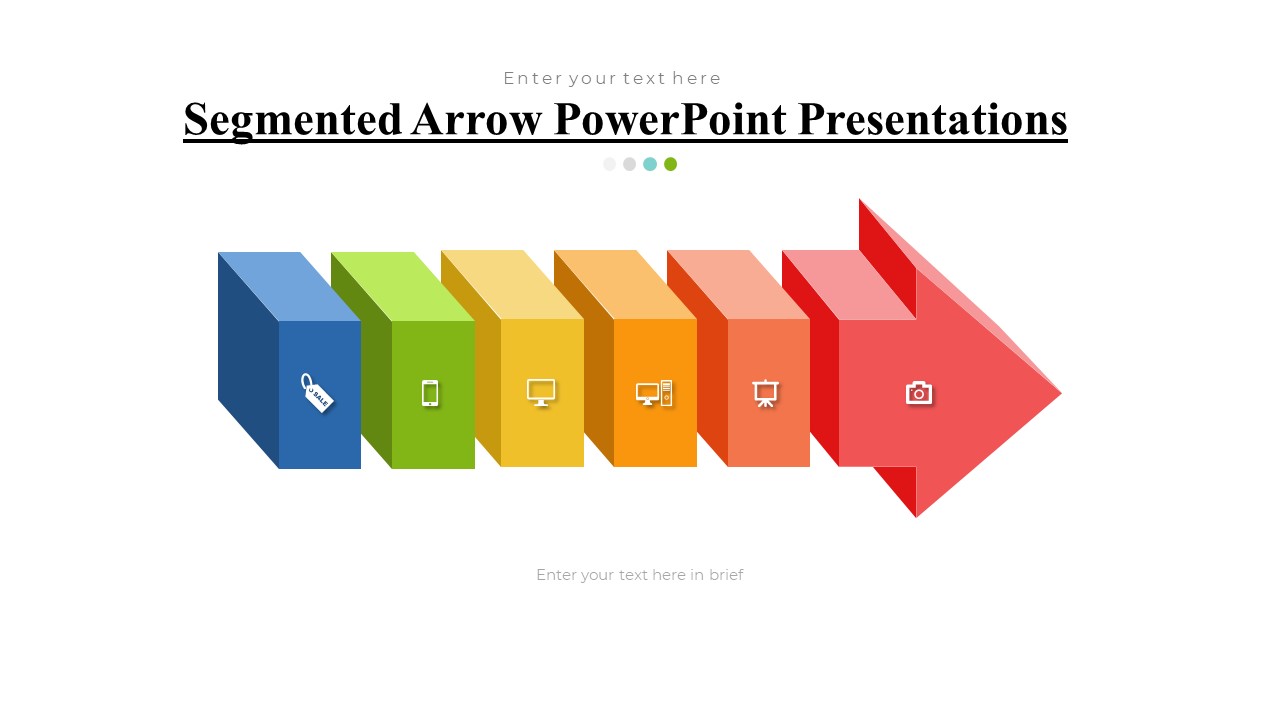 Enter your text here

Segmented Arrow PowerPoint Presentations

SALE

Enter your text here in brief